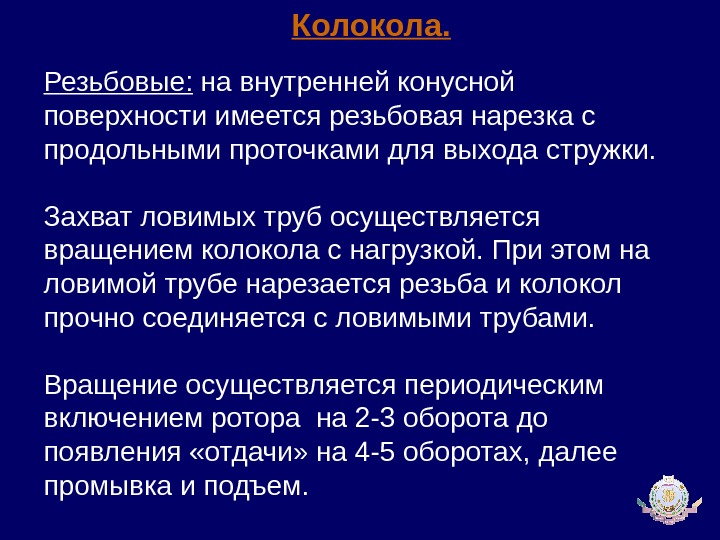 Колокола.

Резьбовые: на внутренней конусной поверхности имеется резьбовая нарезка с продольными проточками для выхода стружки.

Захват ловимых труб осуществляется вращением колокола с нагрузкой. При этом на ловимой трубе нарезается резьба и колокол прочно соединяется с ловимыми трубами.

Вращение осуществляется периодическим включением ротора на 2-3 оборота до появления «отдачи» на 4-5 оборотах, далее промывка и подъем.